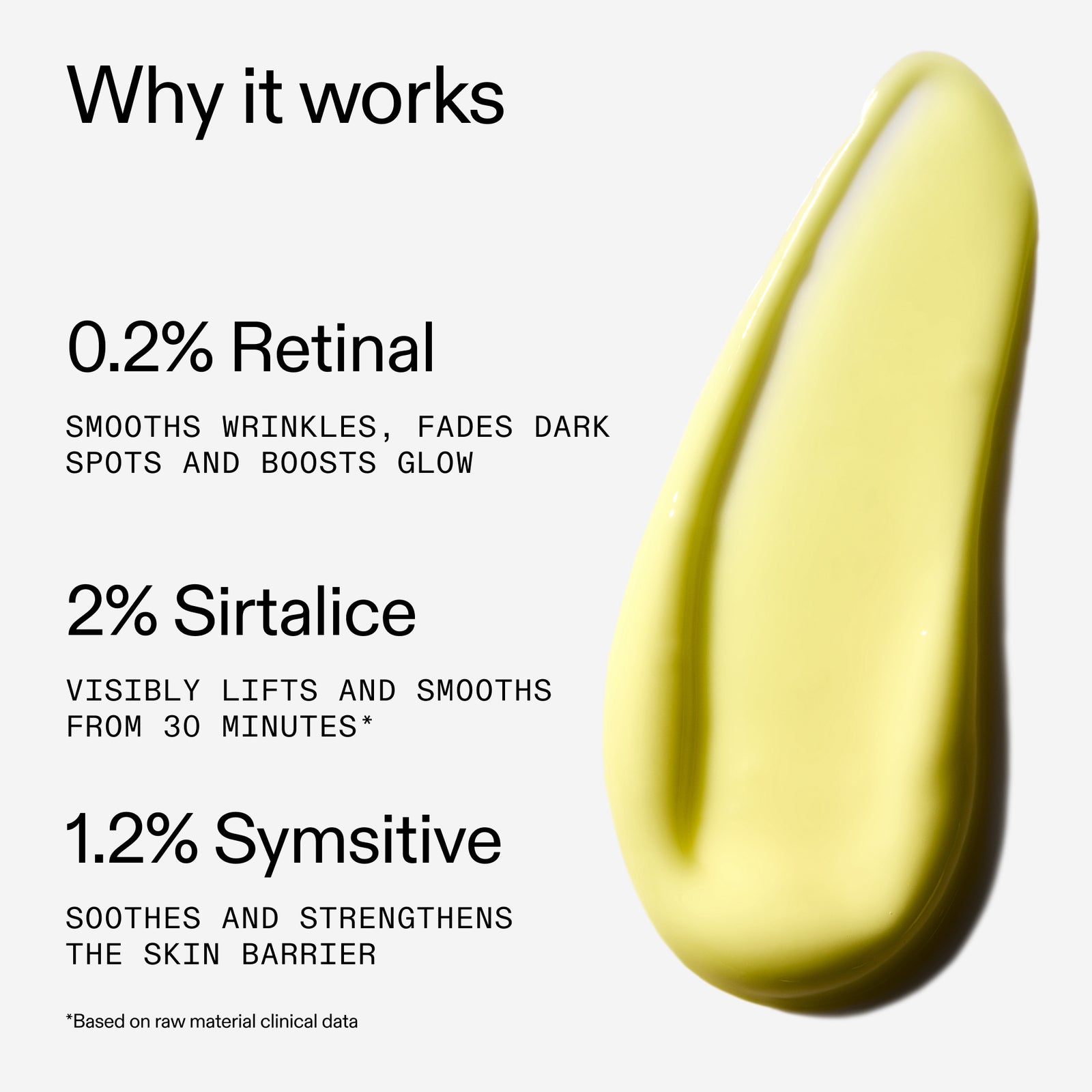 Why it works

0.2% Retinal

SMOOTHS WRINKLES, FADES DARK SPOTS AND BOOSTS GLOW

2% Sirtalice

VISIBLY LIFTS AND SMOOTHS FROM 30 MINUTES*

1.2% Symsitive

SOOTHES AND STRENGTHENS THE SKIN BARRIER

*Based on raw material clinical data